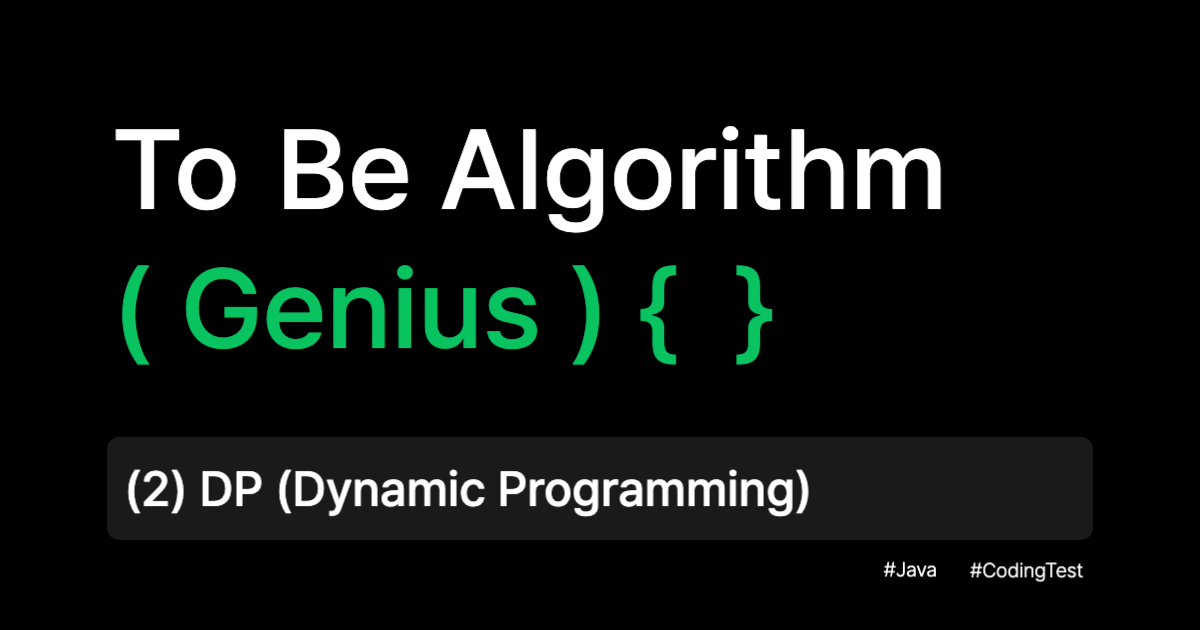 To Be Algorithm
( Genius ) {  }

(2) DP (Dynamic Programming)

#Java #CodingTest